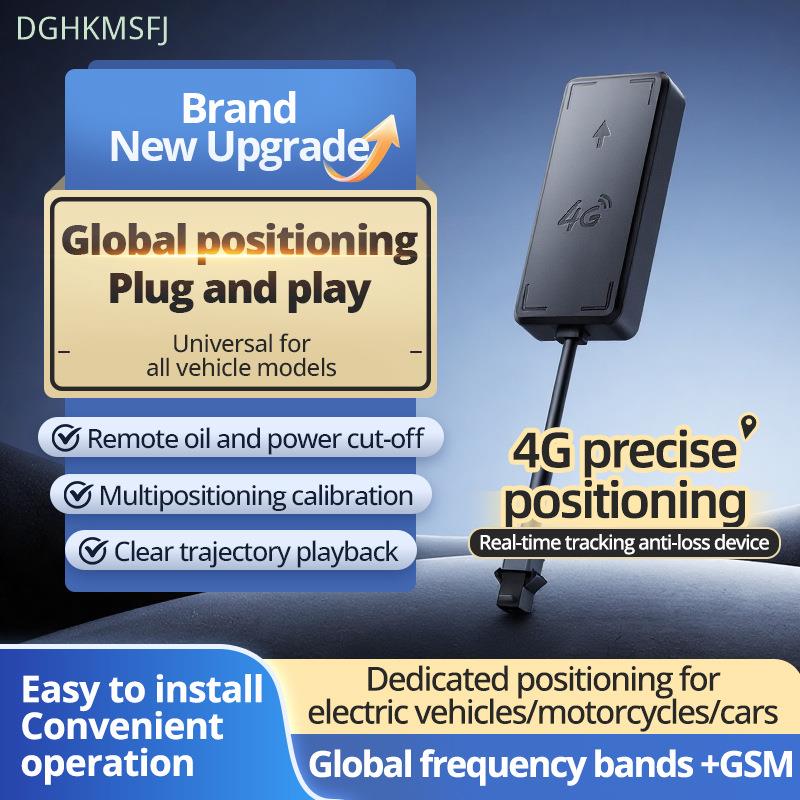 DGHKMSFJ

Brand
New Upgrade

Global positioning
Plug and play

Universal for
all vehicle models

Remote oil and power cut-off

Multipositioning calibration

Clear trajectory playback

4G

4G precise
positioning

Real-time tracking anti-loss device

Easy to install
Convenient
operation

Dedicated positioning for
electric vehicles/motorcycles/cars

Global frequency bands +GSM